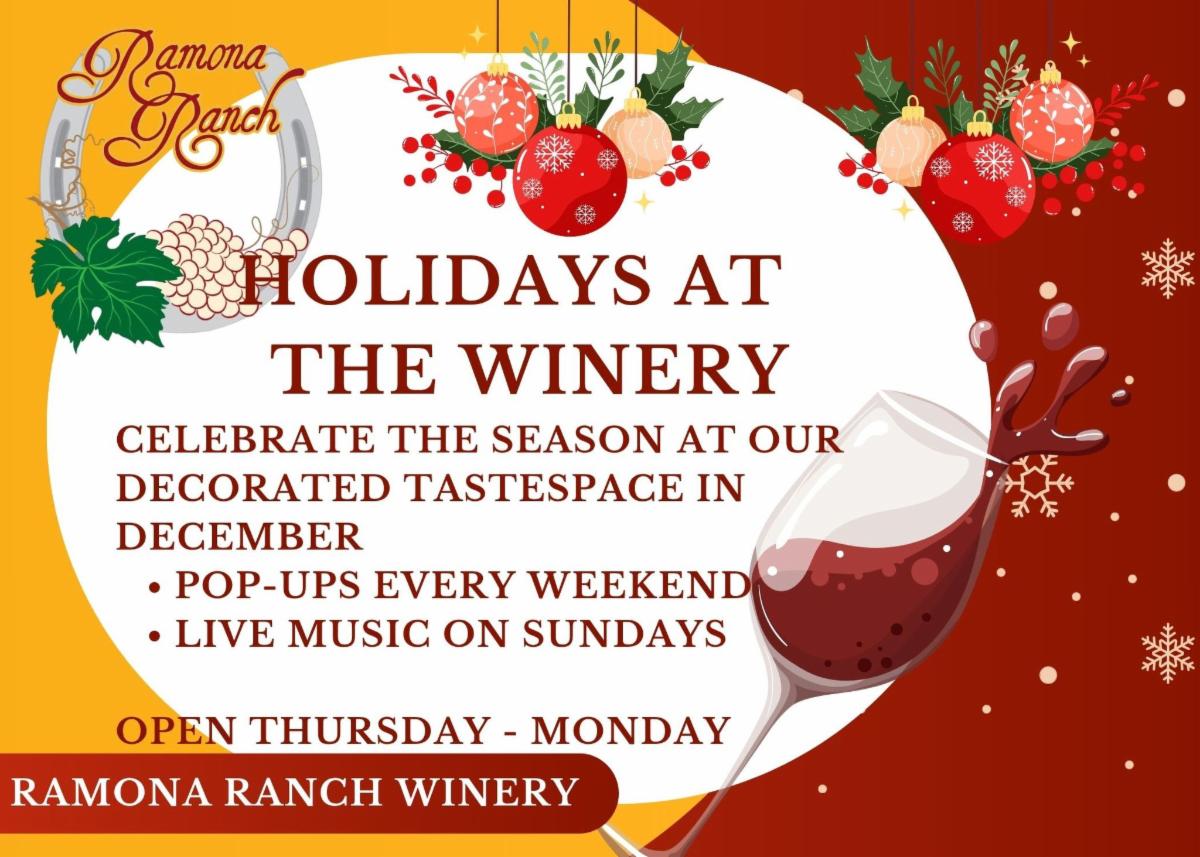 Ramona Ranch

HOLIDAYS AT THE WINERY

CELEBRATE THE SEASON AT OUR DECORATED TASTESPACE IN DECEMBER

• POP-UPS EVERY WEEKEND
• LIVE MUSIC ON SUNDAYS

OPEN THURSDAY - MONDAY

RAMONA RANCH WINERY